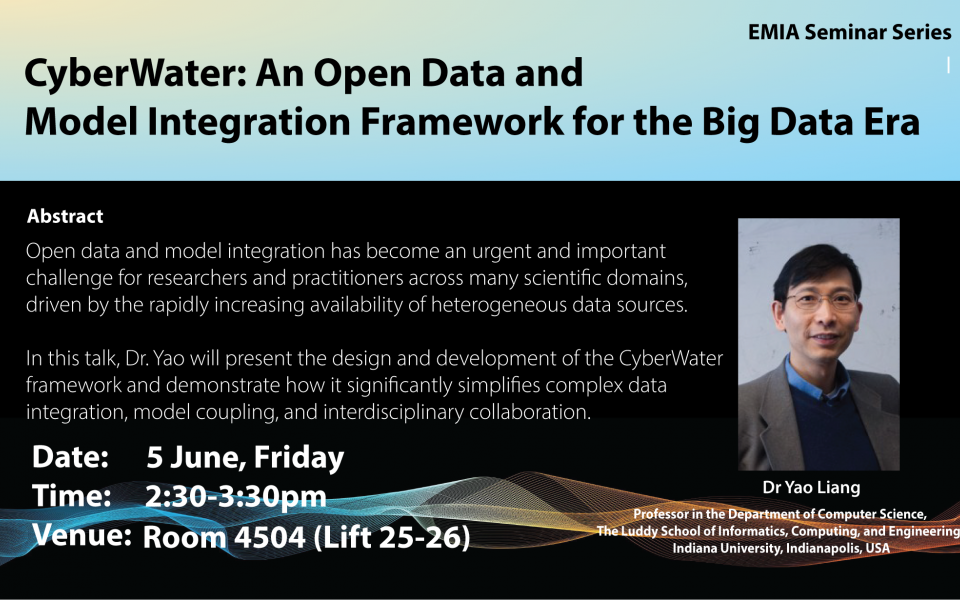 EMIA Seminar Series

CyberWater: An Open Data and Model Integration Framework for the Big Data Era

Abstract

Open data and model integration has become an urgent and important challenge for researchers and practitioners across many scientific domains, driven by the rapidly increasing availability of heterogeneous data sources.

In this talk, Dr. Yao will present the design and development of the CyberWater framework and demonstrate how it significantly simplifies complex data integration, model coupling, and interdisciplinary collaboration.

Date: 5 June, Friday
Time: 2:30-3:30pm
Venue: Room 4504 (Lift 25-26)

Dr Yao Liang

Professor in the Department of Computer Science, The Luddy School of Informatics, Computing, and Engineering Indiana University, Indianapolis, USA